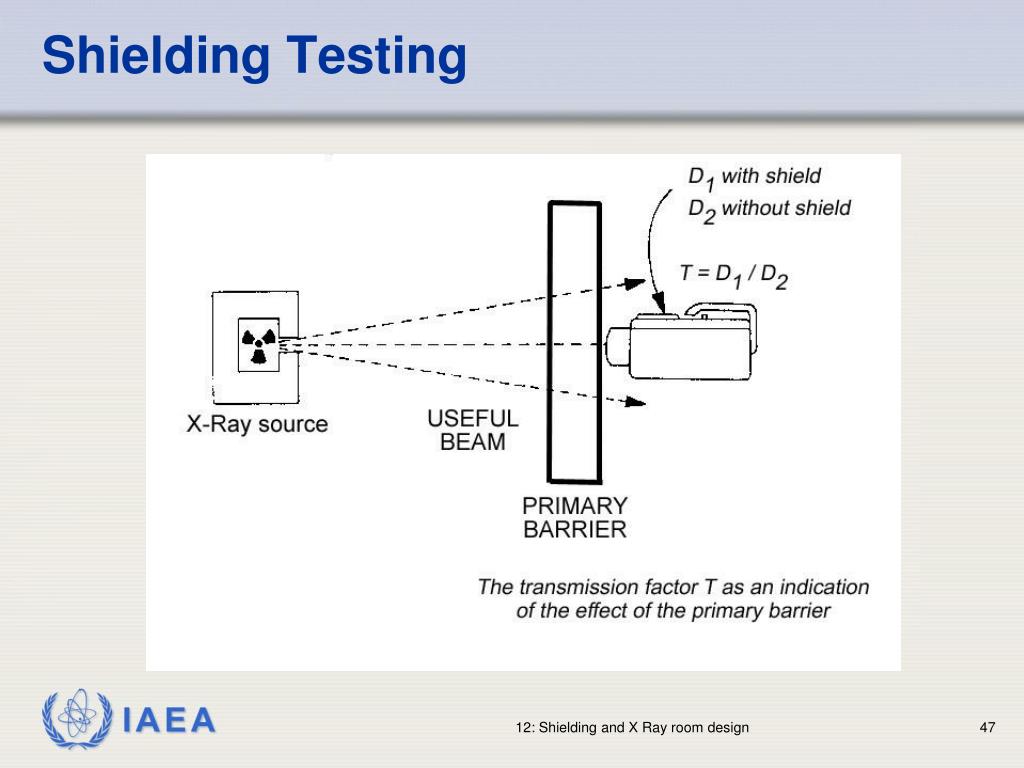 Shielding Testing

$D_1$ with shield
$D_2$ without shield

$T = D_1 / D_2$

X-Ray source

USEFUL BEAM

PRIMARY BARRIER

The transmission factor T as an indication of the effect of the primary barrier

IAEA

12: Shielding and X Ray room design

47